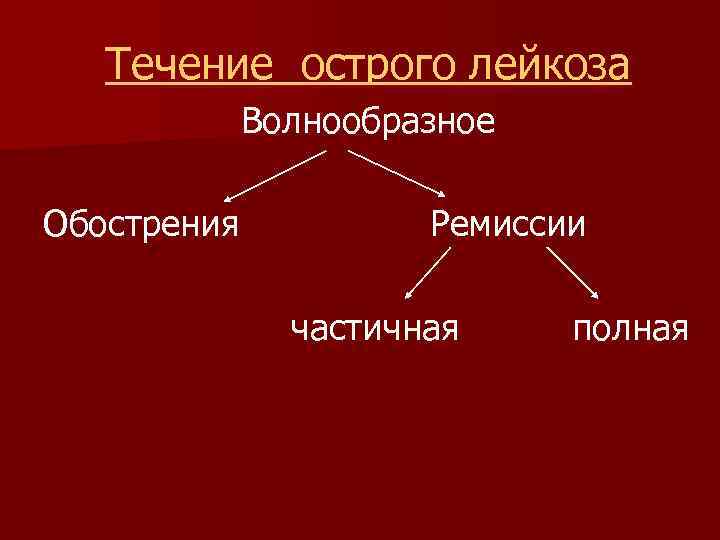 Течение острого лейкоза

Волнообразное

Обострения

Ремиссии

частичная

полная